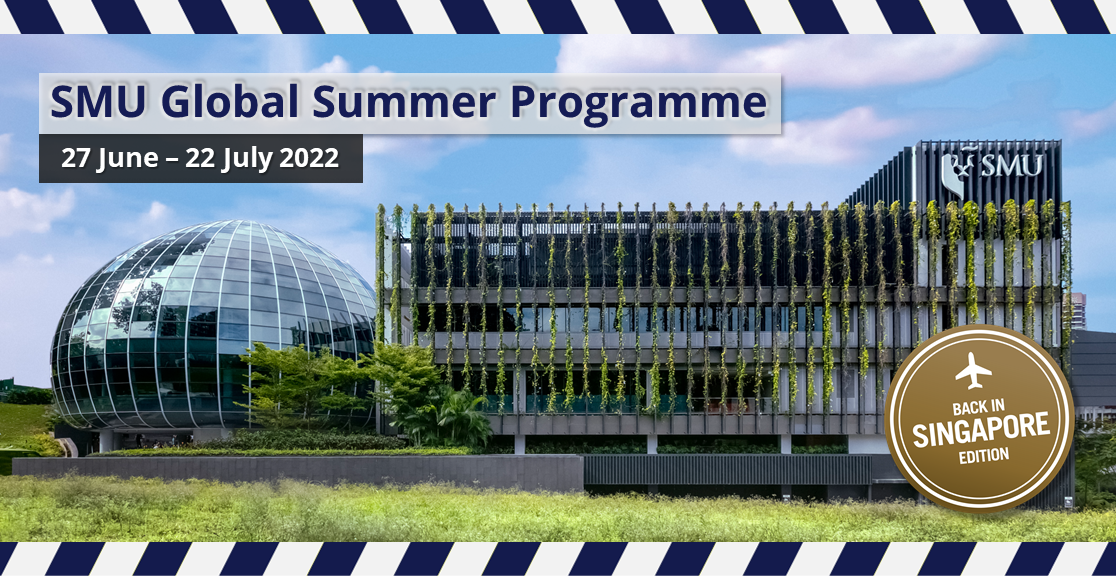 SMU Global Summer Programme

27 June – 22 July 2022

SMU

BACK IN SINGAPORE EDITION